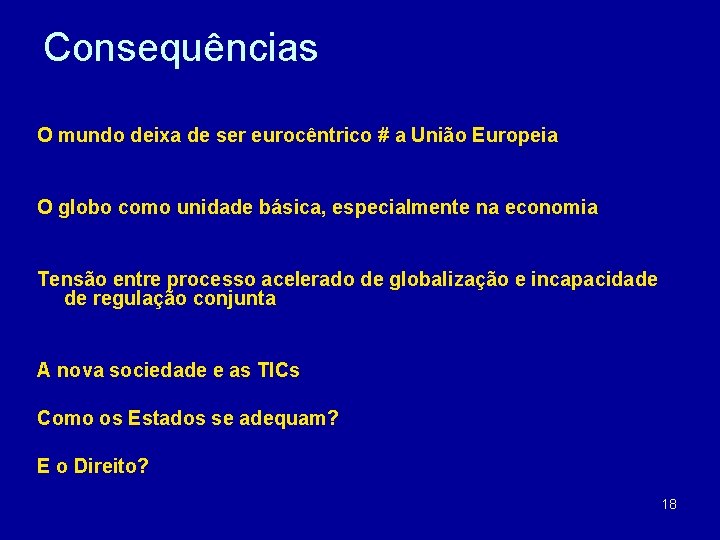 Consequências

O mundo deixa de ser eurocêntrico # a União Europeia

O globo como unidade básica, especialmente na economia

Tensão entre processo acelerado de globalização e incapacidade de regulação conjunta

A nova sociedade e as TICs

Como os Estados se adequam?

E o Direito?

18